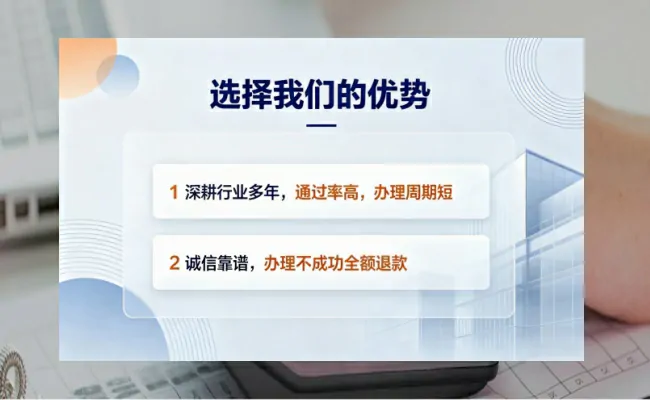 选择我们的优势

1 深耕行业多年，通过率高，办理周期短

2 诚信靠谱，办理不成功全额退款